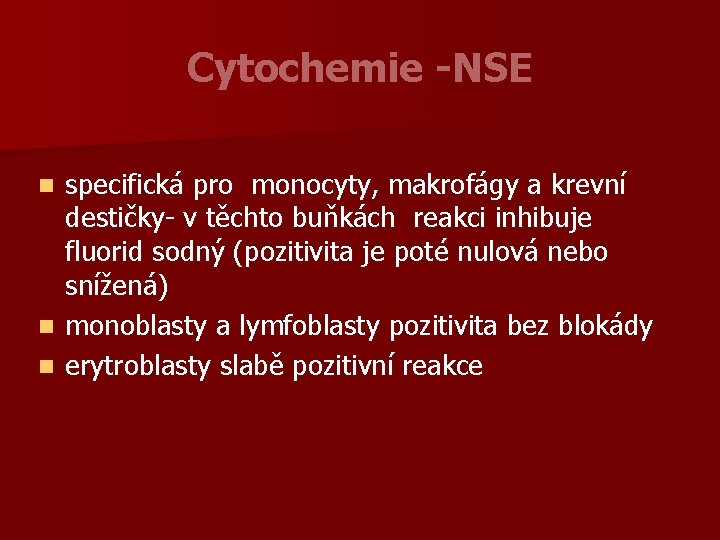 Cytochemie -NSE

- specifická pro monocyty, makrofágy a krevní destičky- v těchto buňkách reakci inhibuje fluorid sodný (pozitivita je poté nulová nebo snížená)
- monoblasty a lymfoblasty pozitivita bez blokády
- erytroblasty slabě pozitivní reakce